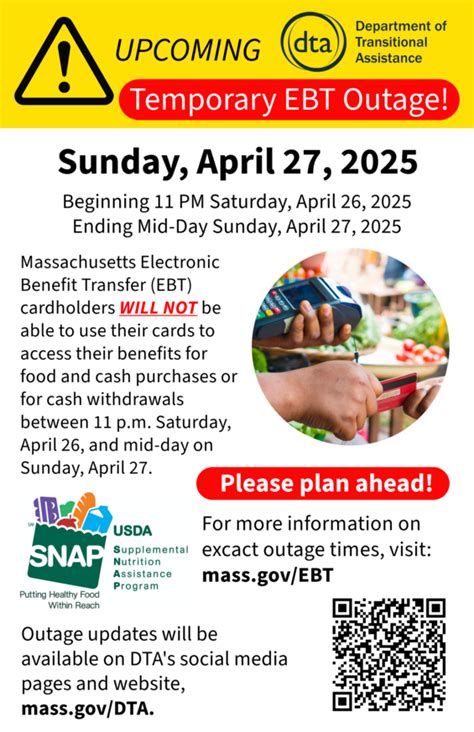 UPCOMING

dta Department of Transitional Assistance

Temporary EBT Outage!

Sunday, April 27, 2025

Beginning 11 PM Saturday, April 26, 2025
Ending Mid-Day Sunday, April 27, 2025

Massachusetts Electronic Benefit Transfer (EBT) cardholders WILL NOT be able to use their cards to access their benefits for food and cash purchases or for cash withdrawals between 11 p.m. Saturday, April 26, and mid-day on Sunday, April 27.

Please plan ahead!

SNAP
USDA
Supplemental Nutrition Assistance Program
Putting Healthy Food Within Reach

For more information on excact outage times, visit: mass.gov/EBT

Outage updates will be available on DTA's social media pages and website, mass.gov/DTA.